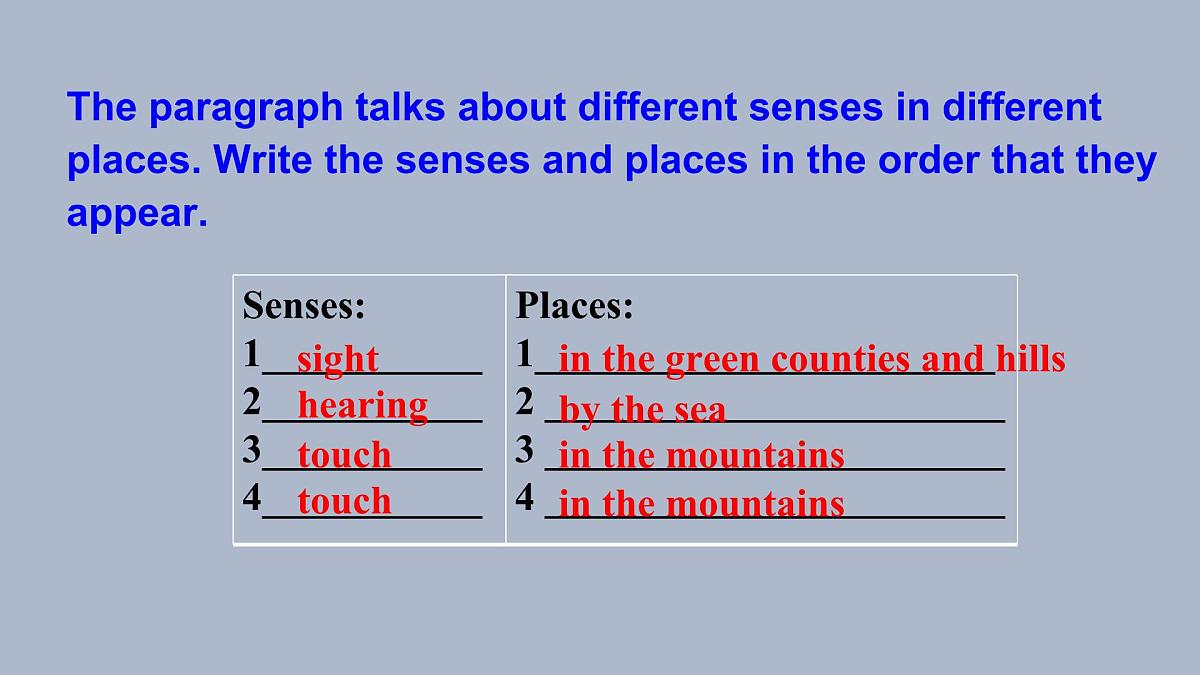 The paragraph talks about different senses in different places. Write the senses and places in the order that they appear.

| Senses: | Places: |
|---|---|
| 1 sight | 1 in the green counties and hills |
| 2 hearing | 2 by the sea |
| 3 touch | 3 in the mountains |
| 4 touch | 4 in the mountains |